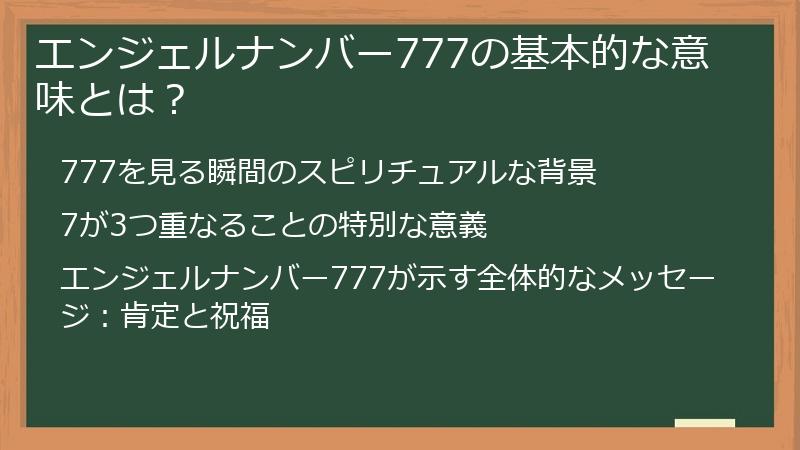 エンジェルナンバー777の基本的な意味とは？

777を見る瞬間のスピリチュアルな背景

7が3つ重なることの特別な意義

エンジェルナンバー777が示す全体的なメッセージ：肯定と祝福